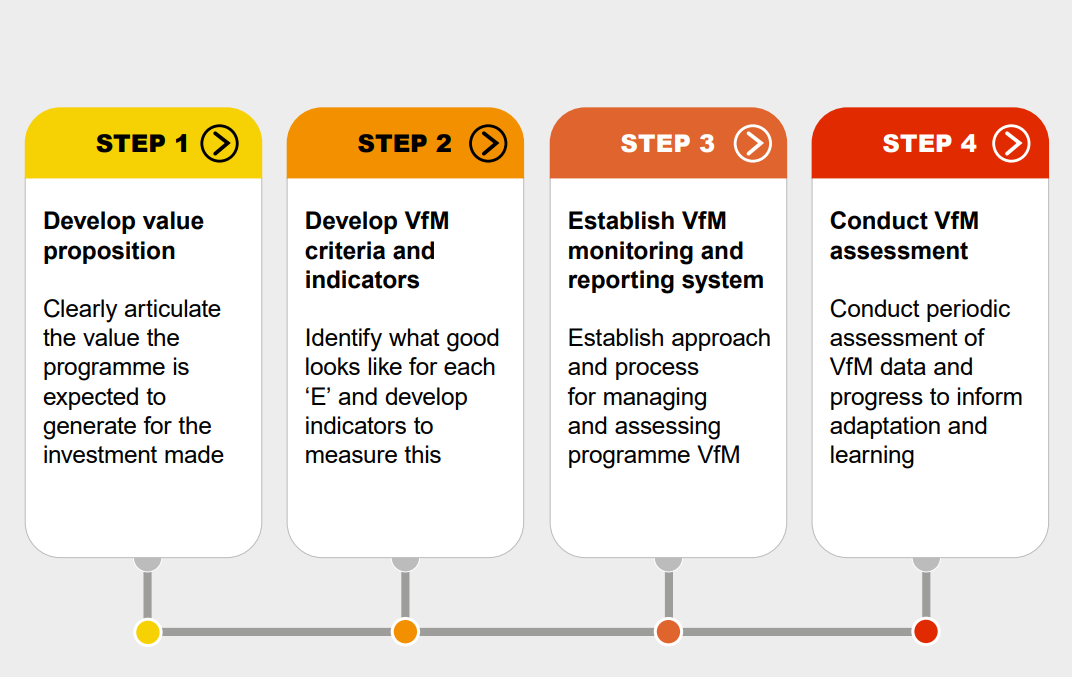 STEP 1

Develop value proposition

Clearly articulate the value the programme is expected to generate for the investment made

STEP 2

Develop VfM criteria and indicators

Identify what good looks like for each ‘E’ and develop indicators to measure this

STEP 3

Establish VfM monitoring and reporting system

Establish approach and process for managing and assessing programme VfM

STEP 4

Conduct VfM assessment

Conduct periodic assessment of VfM data and progress to inform adaptation and learning